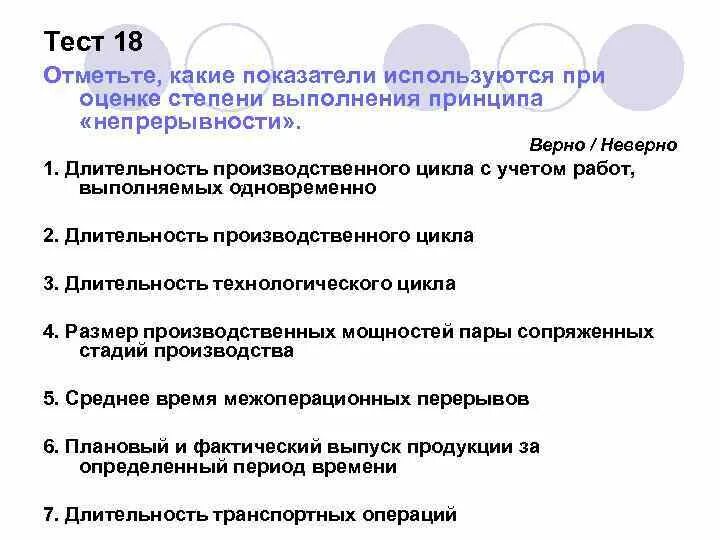 Тест 18

Отметьте, какие показатели используются при оценке степени выполнения принципа «непрерывности».

Верно / Неверно

1. Длительность производственного цикла с учетом работ, выполняемых одновременно

2. Длительность производственного цикла

3. Длительность технологического цикла

4. Размер производственных мощностей пары сопряженных стадий производства

5. Среднее время межоперационных перерывов

6. Плановый и фактический выпуск продукции за определенный период времени

7. Длительность транспортных операций